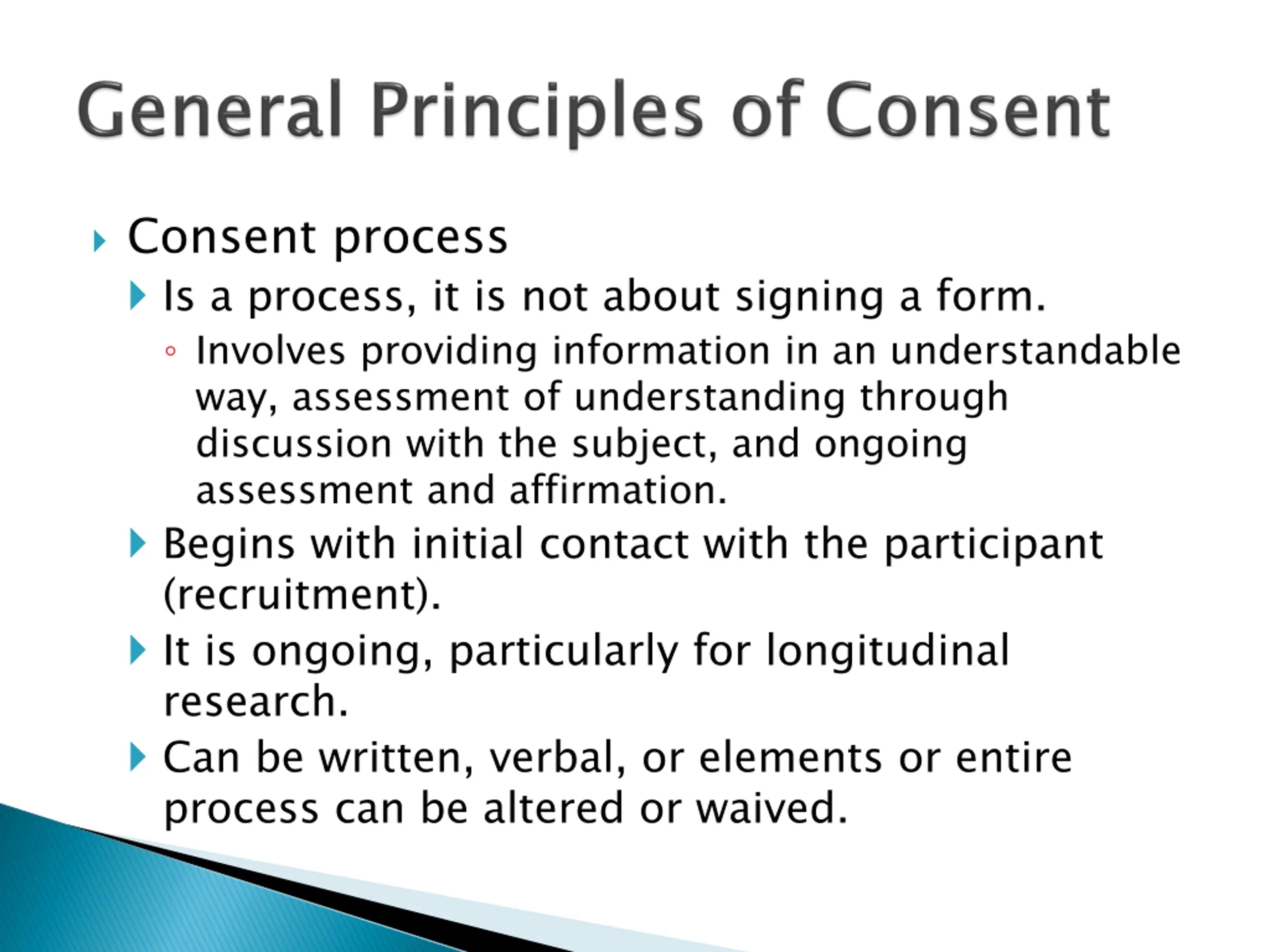 General Principles of Consent

Consent process

Is a process, it is not about signing a form.

Involves providing information in an understandable way, assessment of understanding through discussion with the subject, and ongoing assessment and affirmation.

Begins with initial contact with the participant (recruitment).

It is ongoing, particularly for longitudinal research.

Can be written, verbal, or elements or entire process can be altered or waived.